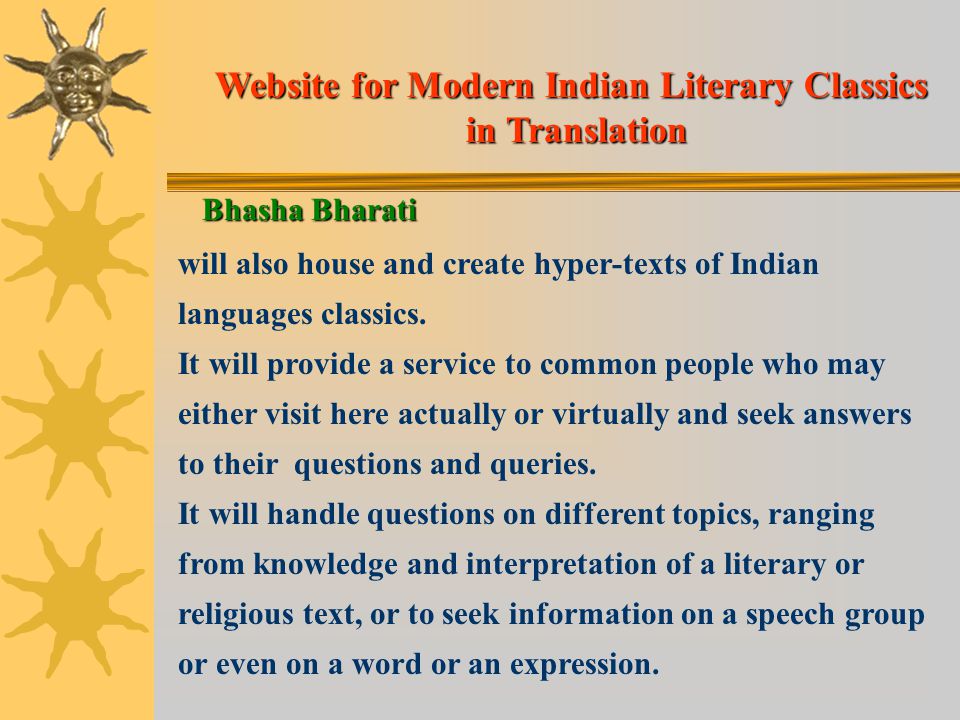 Website for Modern Indian Literary Classics in Translation

Bhasha Bharati

will also house and create hyper-texts of Indian languages classics.

It will provide a service to common people who may either visit here actually or virtually and seek answers to their questions and queries.

It will handle questions on different topics, ranging from knowledge and interpretation of a literary or religious text, or to seek information on a speech group or even on a word or an expression.